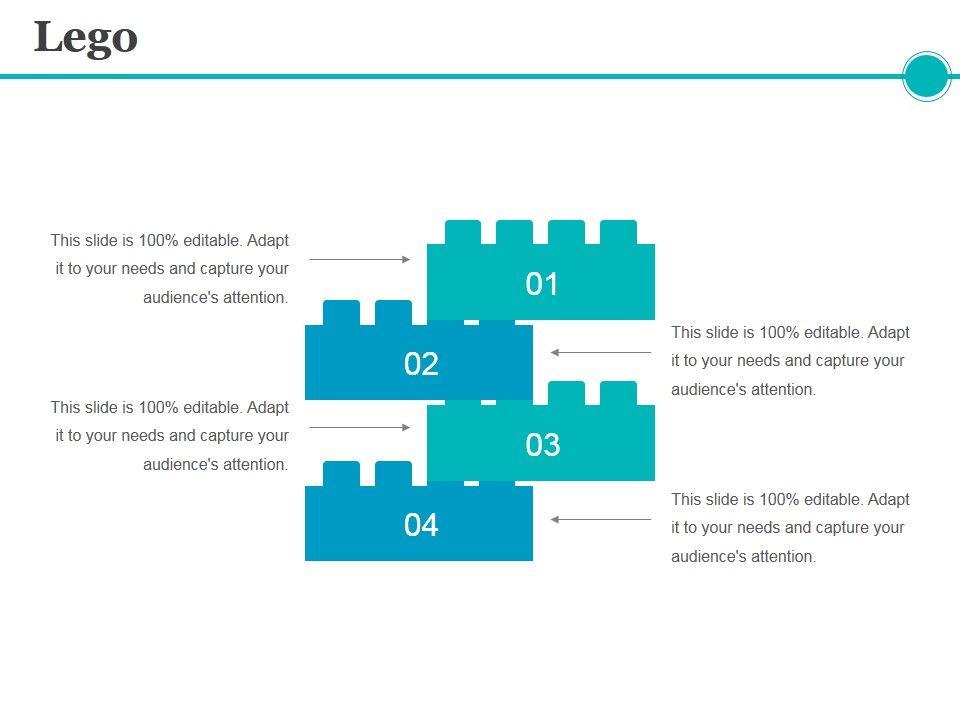 Lego

This slide is 100% editable. Adapt it to your needs and capture your audience's attention.

01

02

This slide is 100% editable. Adapt it to your needs and capture your audience's attention.

This slide is 100% editable. Adapt it to your needs and capture your audience's attention.

03

04

This slide is 100% editable. Adapt it to your needs and capture your audience's attention.